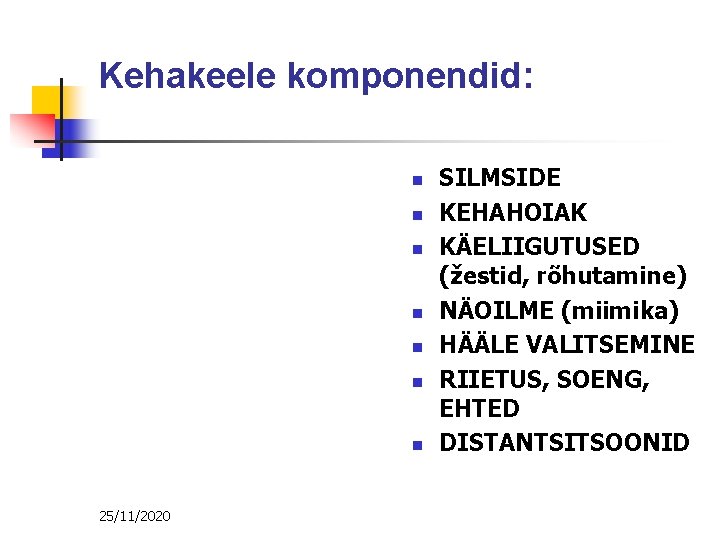 Kehakeele komponendid:

- SILMSIDE
- KEHAHOIAK
- KÄELIIGUTUSED (žestid, rõhutamine)
- NÄOILME (miimika)
- HÄÄLE VALITSEMINE
- RIIETUS, SOENG, EHTED
- DISTANTSITSOONID

25/11/2020